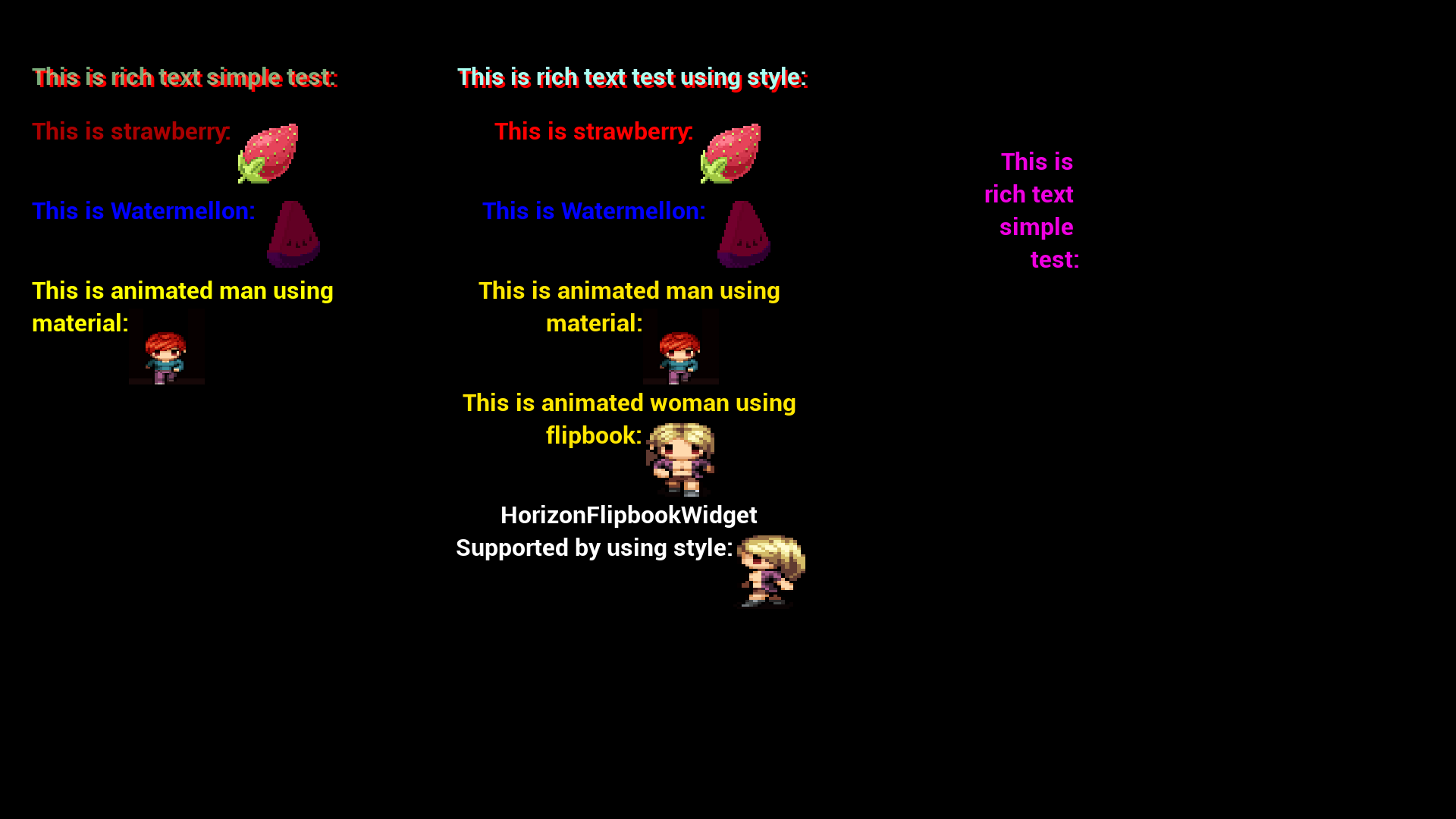 This is rich text simple test:

This is strawberry:

This is Watermellon:

This is animated man using material:

This is rich text test using style:

This is strawberry:

This is Watermellon:

This is animated man using material:

This is animated woman using flipbook:

HorizonFlipbookWidget Supported by using style:

This is rich text simple test: